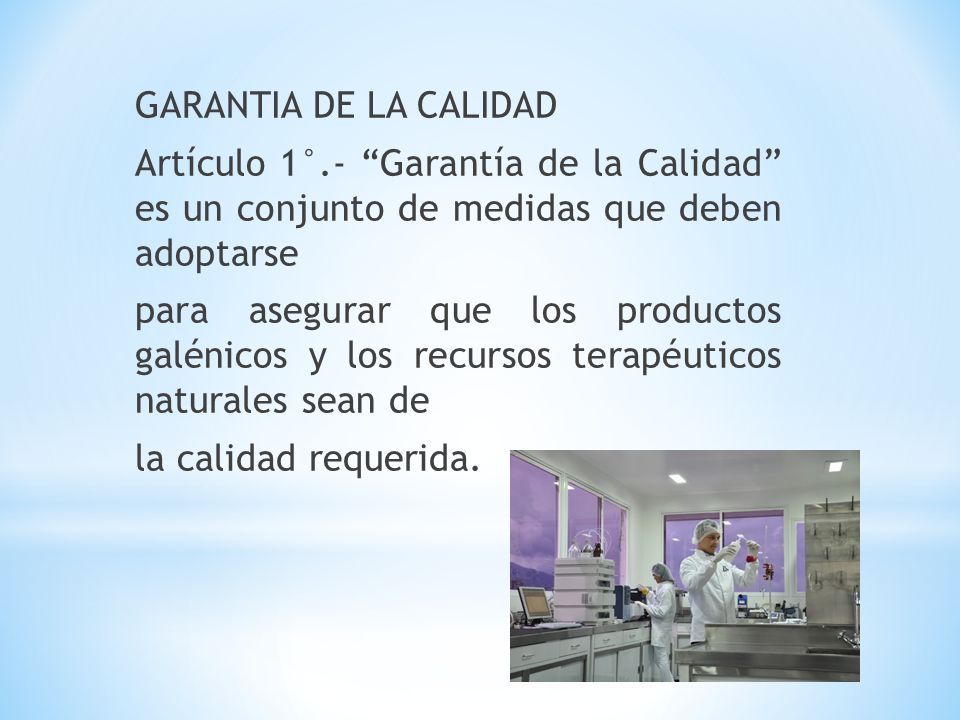 GARANTIA DE LA CALIDAD

Artículo 1°.- “Garantía de la Calidad” es un conjunto de medidas que deben adoptarse

para asegurar que los productos galénicos y los recursos terapéuticos naturales sean de

la calidad requerida.